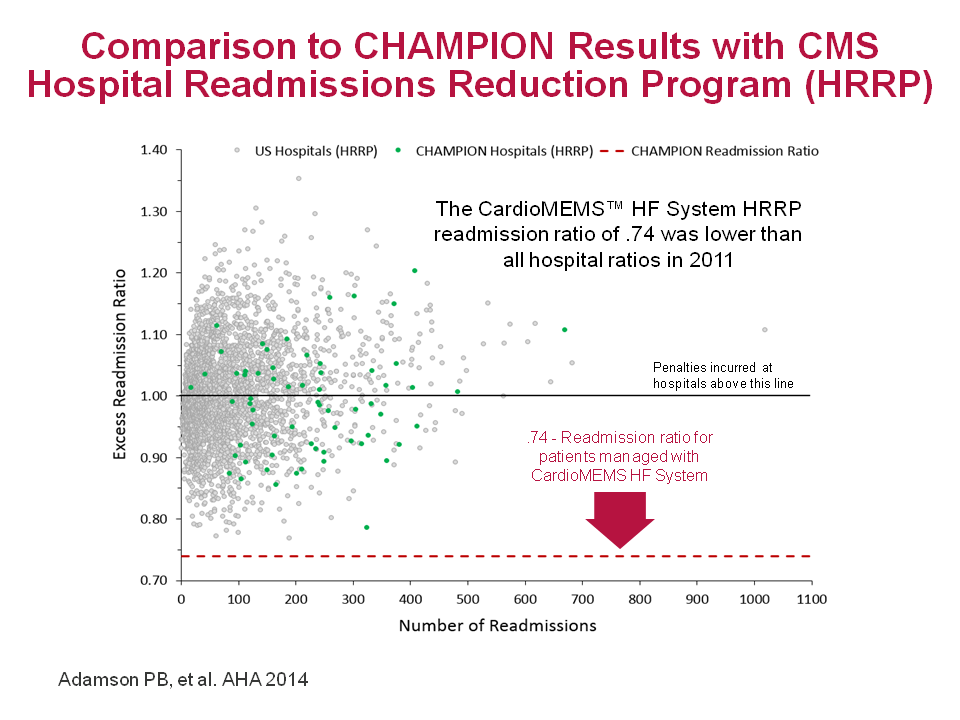 Comparison to CHAMPION Results with CMS Hospital Readmissions Reduction Program (HRRP)

US Hospitals (HRRP) CHAMPION Hospitals (HRRP) CHAMPION Readmission Ratio

The CardioMEMS™ HF System HRRP readmission ratio of .74 was lower than all hospital ratios in 2011

Penalties incurred at hospitals above this line

.74 - Readmission ratio for patients managed with CardioMEMS HF System

Excess Readmission Ratio

1.40
1.30
1.20
1.10
1.00
0.90
0.80
0.70

0 100 200 300 400 500 600 700 800 900 1000 1100

Number of Readmissions

Adamson PB, et al. AHA 2014